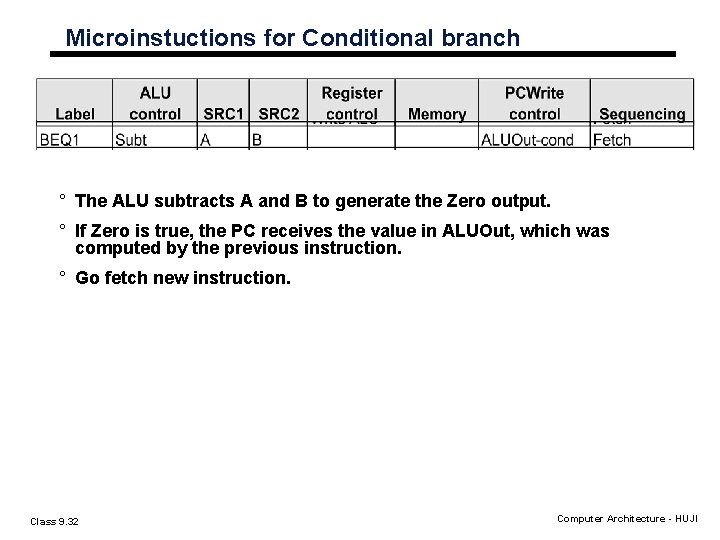 Microinstuctions for Conditional branch

| Label | ALU control | SRC1 | SRC2 | Register control | Memory | PCWrite control | Sequencing |
|---|---|---|---|---|---|---|---|
| BEQ1 | Subt | A | B | | | ALUOut-cond | Fetch |

° The ALU subtracts A and B to generate the Zero output.

° If Zero is true, the PC receives the value in ALUOut, which was computed by the previous instruction.

° Go fetch new instruction.

Class 9.32

Computer Architecture - HUJI